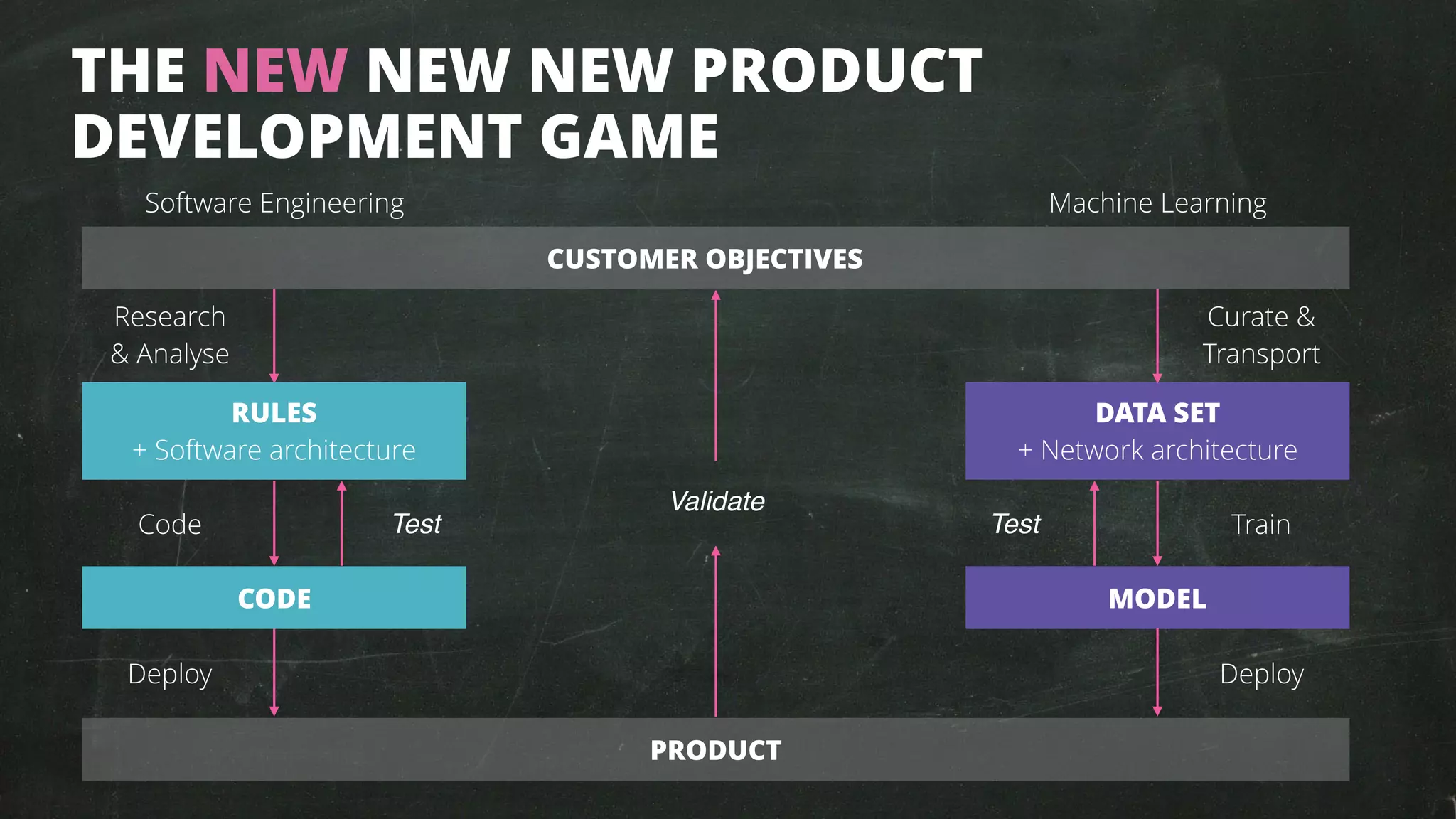 THE NEW NEW NEW PRODUCT DEVELOPMENT GAME

Software Engineering

Machine Learning

CUSTOMER OBJECTIVES

Research & Analyse

Curate & Transport

RULES
+ Software architecture

DATA SET
+ Network architecture

Code

Test

Validate

Test

Train

CODE

MODEL

Deploy

Deploy

PRODUCT